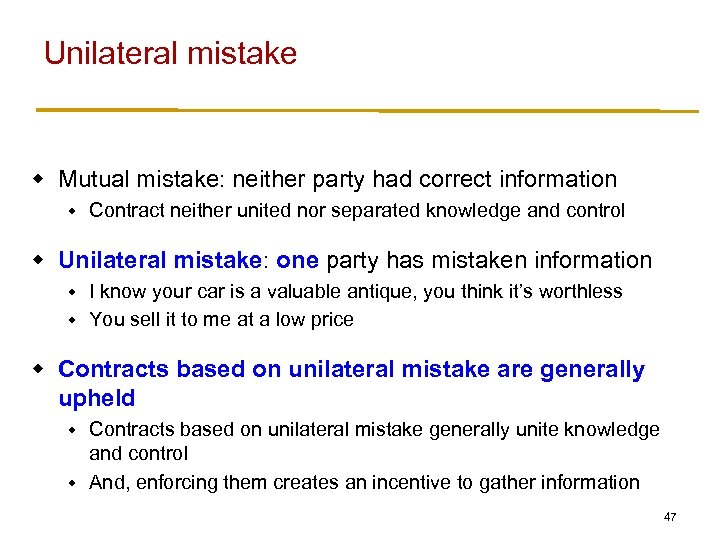 Unilateral mistake

- Mutual mistake: neither party had correct information
  - Contract neither united nor separated knowledge and control
- Unilateral mistake: one party has mistaken information
  - I know your car is a valuable antique, you think it's worthless
  - You sell it to me at a low price
- Contracts based on unilateral mistake are generally upheld
  - Contracts based on unilateral mistake generally unite knowledge and control
  - And, enforcing them creates an incentive to gather information

47